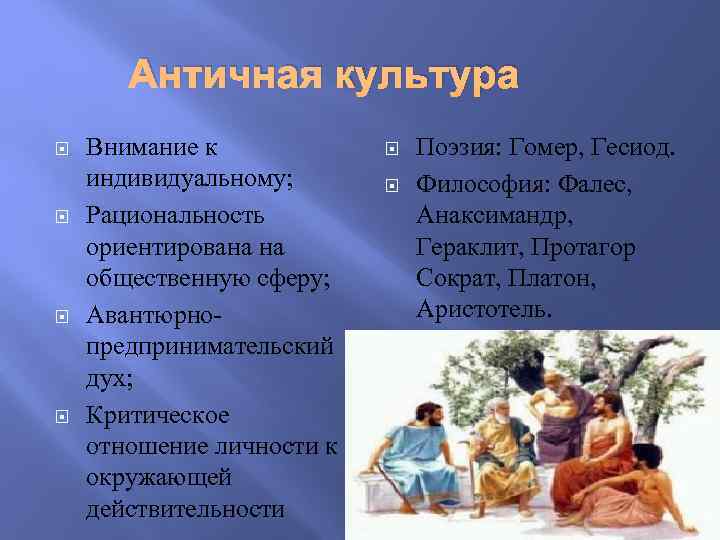 Античная культура

Внимание к индивидуальному;

Рациональность ориентирована на общественную сферу;

Авантюрно-предпринимательский дух;

Критическое отношение личности к окружающей действительности

Поэзия: Гомер, Гесиод.

Философия: Фалес, Анаксимандр, Гераклит, Протагор Сократ, Платон, Аристотель.